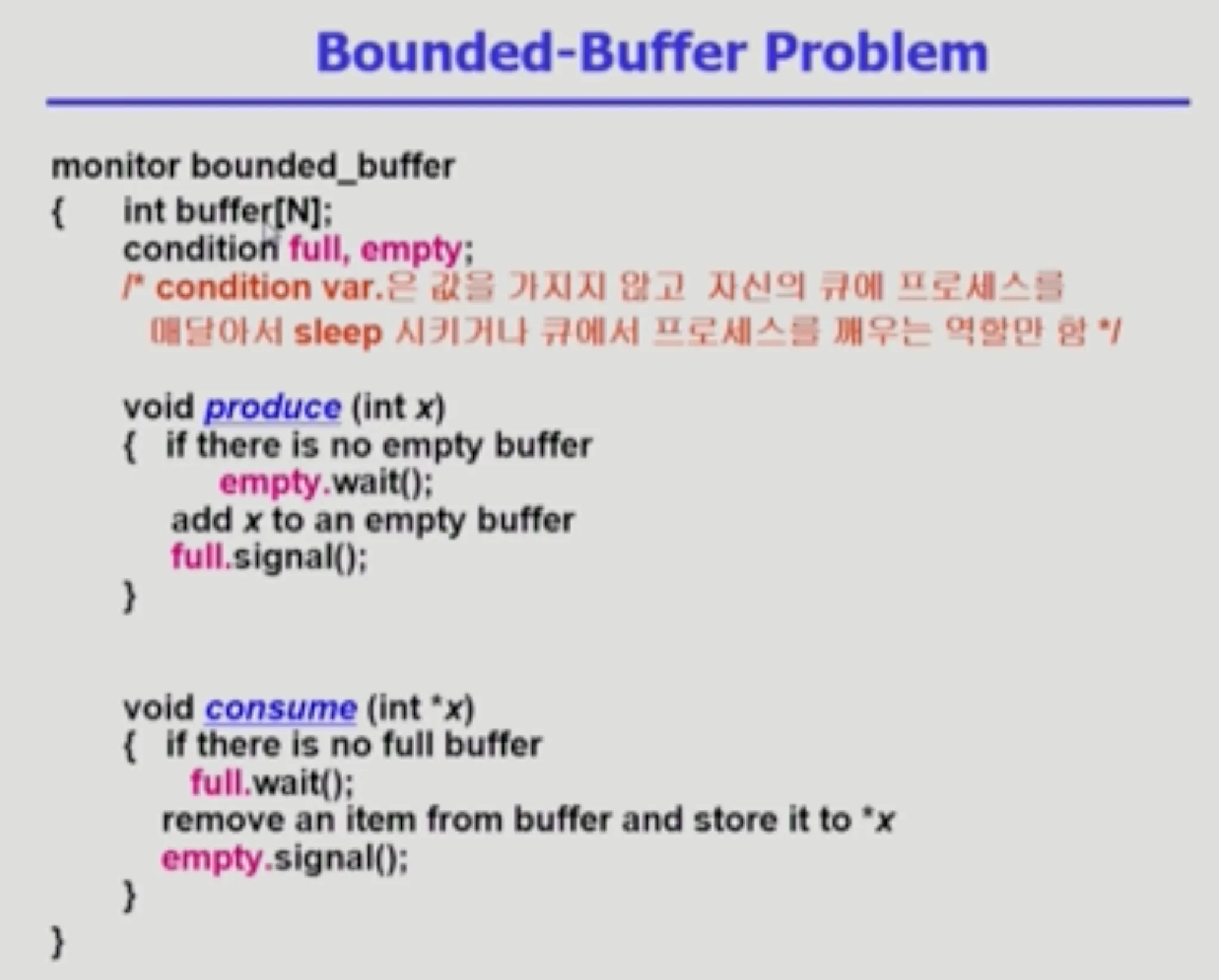 Bounded-Buffer Problem

monitor bounded_buffer
{ int buffer[N];
condition full, empty;
/* condition var.은 값을 가지지 않고 자신의 큐에 프로세스를 매달아서 sleep 시키거나 큐에서 프로세스를 깨우는 역할만 함 */

void produce (int x)
{ if there is no empty buffer
empty.wait();
add x to an empty buffer
full.signal();
}

void consume (int *x)
{ if there is no full buffer
full.wait();
remove an item from buffer and store it to *x
empty.signal();
}
}